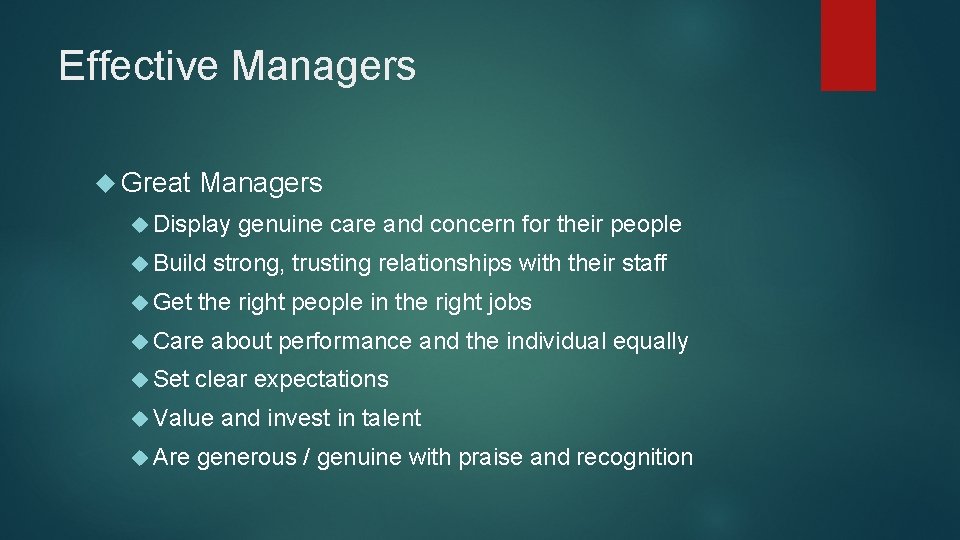 Effective Managers

Great Managers

Display genuine care and concern for their people

Build strong, trusting relationships with their staff

Get the right people in the right jobs

Care about performance and the individual equally

Set clear expectations

Value and invest in talent

Are generous / genuine with praise and recognition